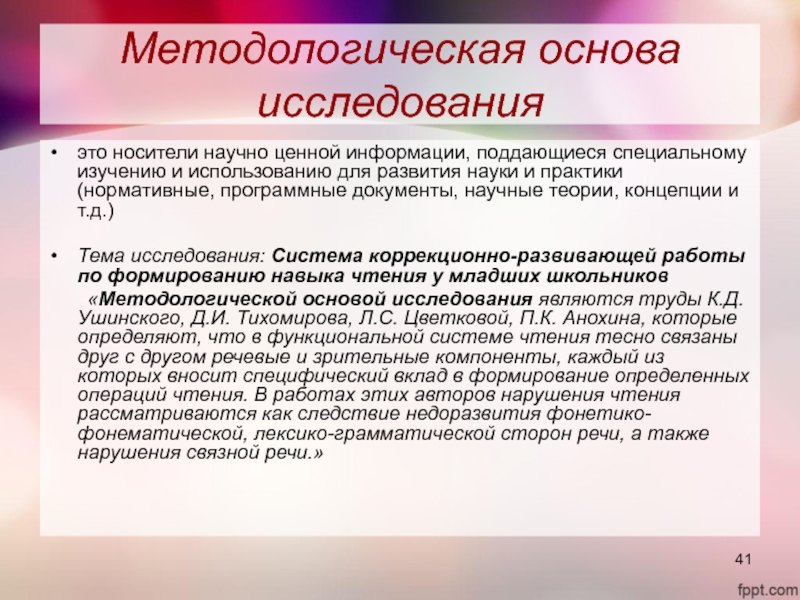 Методологическая основа исследования

• это носители научно ценной информации, поддающиеся специальному изучению и использованию для развития науки и практики (нормативные, программные документы, научные теории, концепции и т.д.)

• Тема исследования: Система коррекционно-развивающей работы по формированию навыка чтения у младших школьников

«Методологической основой исследования являются труды К.Д. Ушинского, Д.И. Тихомирова, Л.С. Цветковой, П.К. Анохина, которые определяют, что в функциональной системе чтения тесно связаны друг с другом речевые и зрительные компоненты, каждый из которых вносит специфический вклад в формирование определенных операций чтения. В работах этих авторов нарушения чтения рассматриваются как следствие недоразвития фонетико-фонематической, лексико-грамматической сторон речи, а также нарушения связной речи.»

41

fppt.com